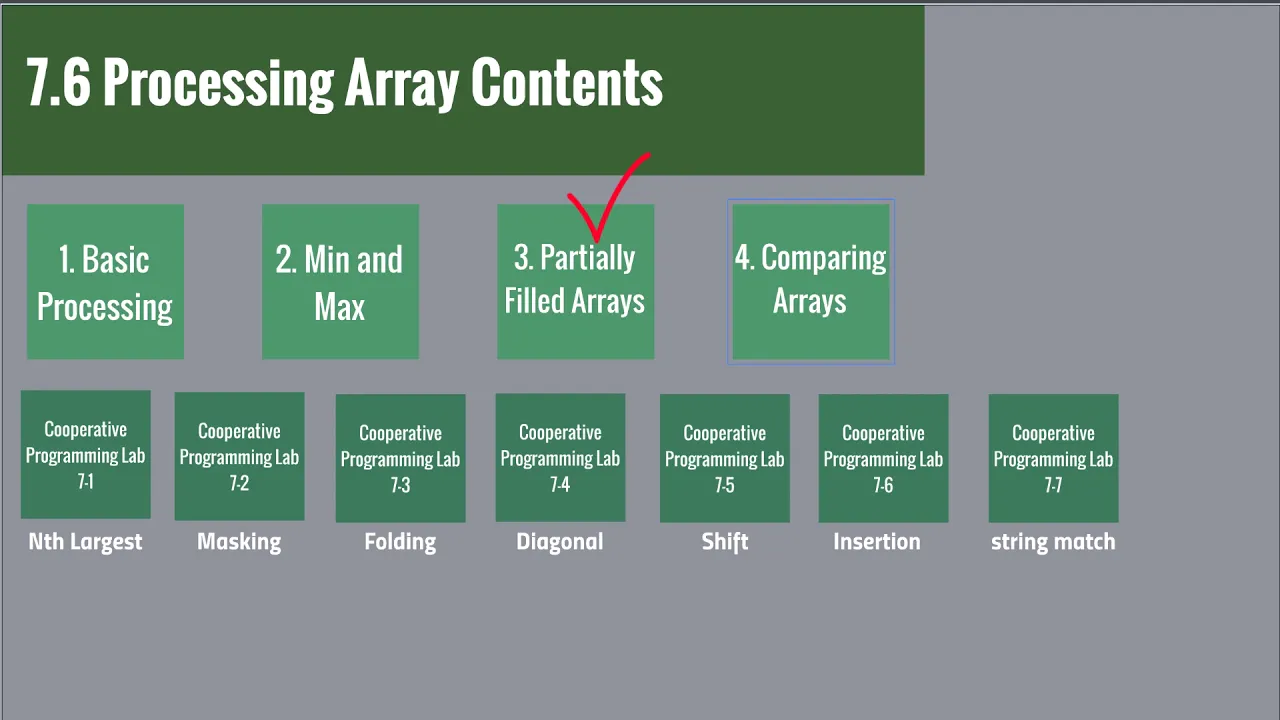 7.6 Processing Array Contents

1. Basic Processing

2. Min and Max

3. Partially Filled Arrays

4. Comparing Arrays

Cooperative Programming Lab 7-1

Nth Largest

Cooperative Programming Lab 7-2

Masking

Cooperative Programming Lab 7-3

Folding

Cooperative Programming Lab 7-4

Diagonal

Cooperative Programming Lab 7-5

Shift

Cooperative Programming Lab 7-6

Insertion

Cooperative Programming Lab 7-7

string match